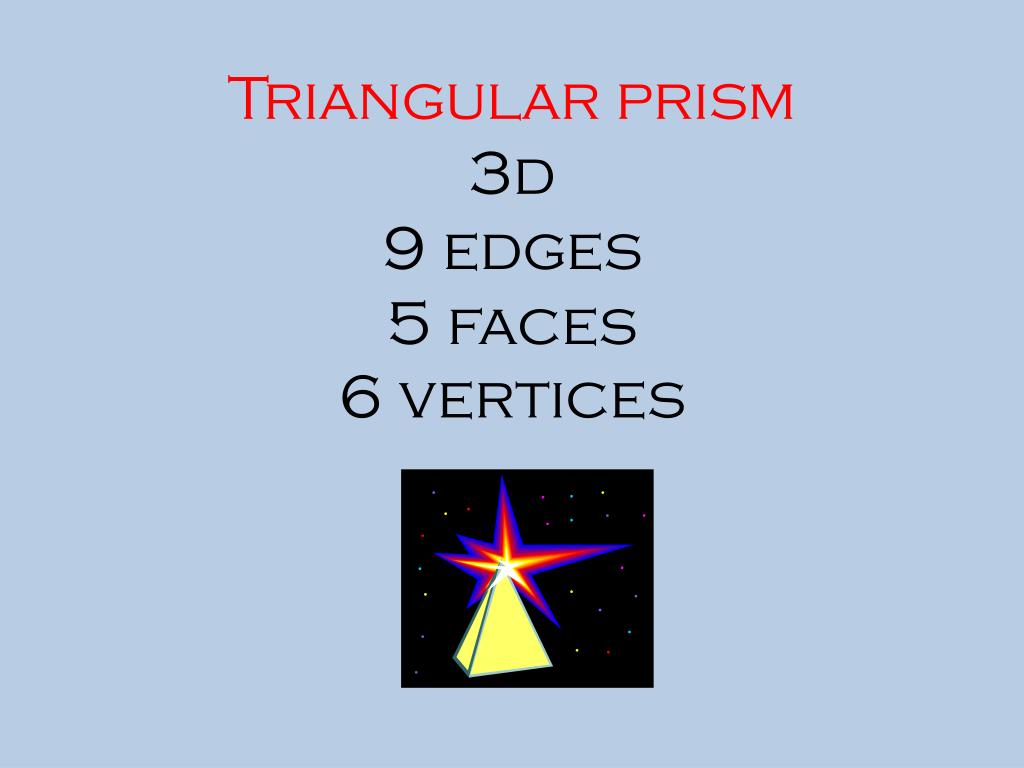 Triangular prism
3d
9 edges
5 faces
6 vertices